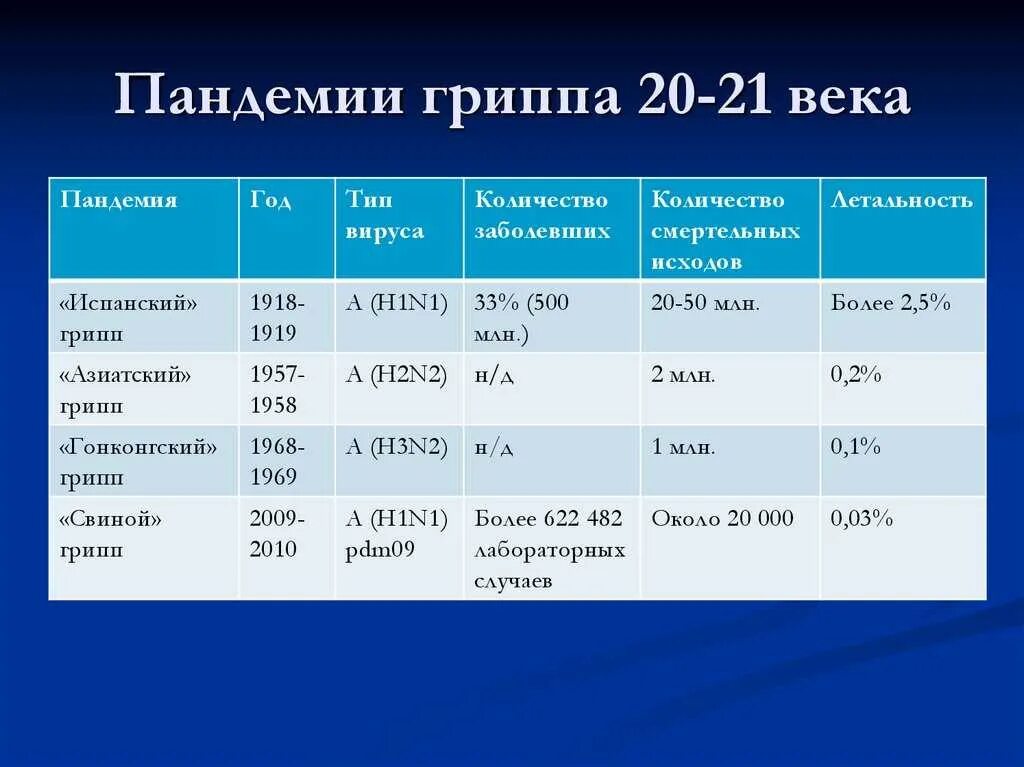 Пандемии гриппа 20-21 века

| Пандемия | Год | Тип вируса | Количество заболевших | Количество смертельных исходов | Летальность |
|---|---|---|---|---|---|
| «Испанский» грипп | 1918-1919 | A (H1N1) | 33% (500 млн.) | 20-50 млн. | Более 2,5% |
| «Азиатский» грипп | 1957-1958 | A (H2N2) | н/д | 2 млн. | 0,2% |
| «Гонконгский» грипп | 1968-1969 | A (H3N2) | н/д | 1 млн. | 0,1% |
| «Свиной» грипп | 2009-2010 | A (H1N1) pdm09 | Более 622 482 лабораторных случаев | Около 20 000 | 0,03% |